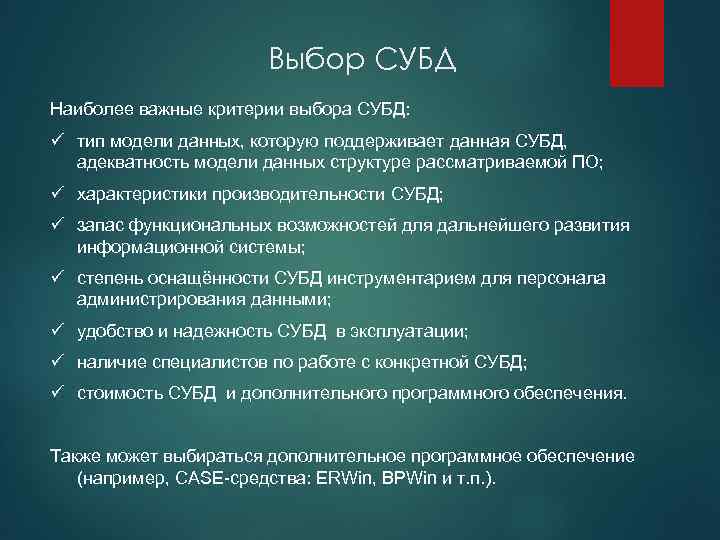 Выбор СУБД

Наиболее важные критерии выбора СУБД:

✓ тип модели данных, которую поддерживает данная СУБД, адекватность модели данных структуре рассматриваемой ПО;

✓ характеристики производительности СУБД;

✓ запас функциональных возможностей для дальнейшего развития информационной системы;

✓ степень оснащённости СУБД инструментарием для персонала администрирования данными;

✓ удобство и надежность СУБД в эксплуатации;

✓ наличие специалистов по работе с конкретной СУБД;

✓ стоимость СУБД и дополнительного программного обеспечения.

Также может выбираться дополнительное программное обеспечение (например, CASE-средства: ERWin, BPWin и т.п.).